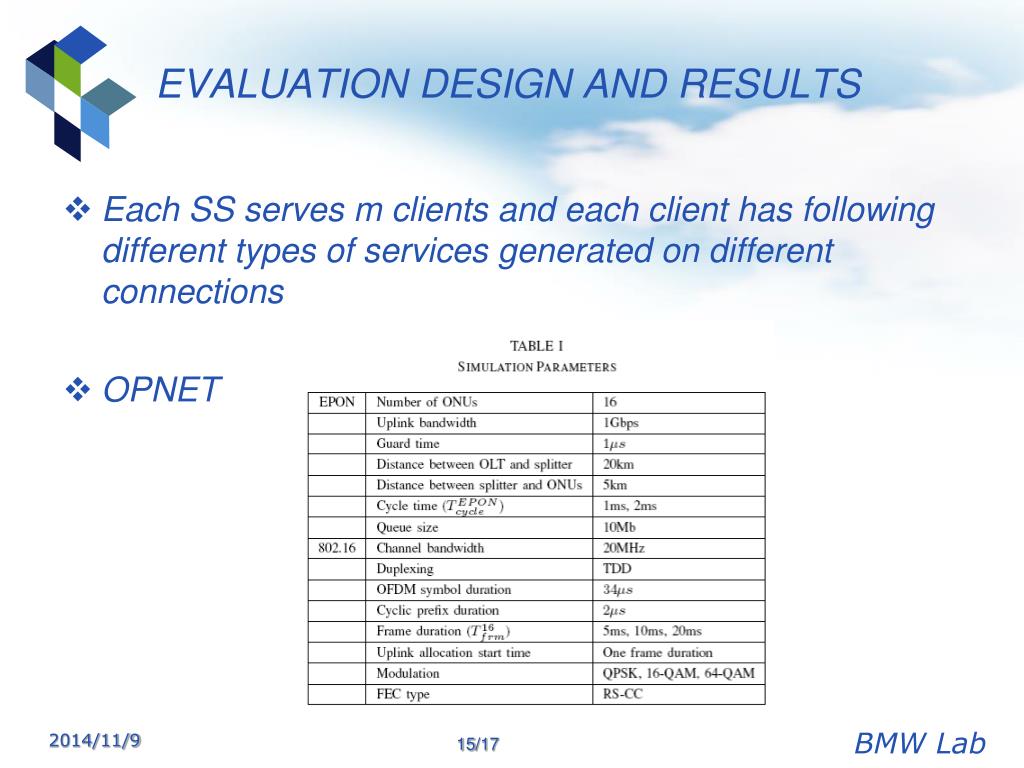 EVALUATION DESIGN AND RESULTS

❖ Each SS serves m clients and each client has following different types of services generated on different connections

❖ OPNET

TABLE I
SIMULATION PARAMETERS

| EPON | Number of ONUs | 16 |
|---|---|---|
| | Uplink bandwidth | 1Gbps |
| | Guard time | $1\mu s$ |
| | Distance between OLT and splitter | 20km |
| | Distance between splitter and ONUs | 5km |
| | Cycle time ($T_{cycle}^{EPON}$) | 1ms, 2ms |
| | Queue size | 10Mb |
| 802.16 | Channel bandwidth | 20MHz |
| | Duplexing | TDD |
| | OFDM symbol duration | $34\mu s$ |
| | Cyclic prefix duration | $2\mu s$ |
| | Frame duration ($T_{frm}^{16}$) | 5ms, 10ms, 20ms |
| | Uplink allocation start time | One frame duration |
| | Modulation | QPSK, 16-QAM, 64-QAM |
| | FEC type | RS-CC |

2014/11/9

15/17

BMW Lab